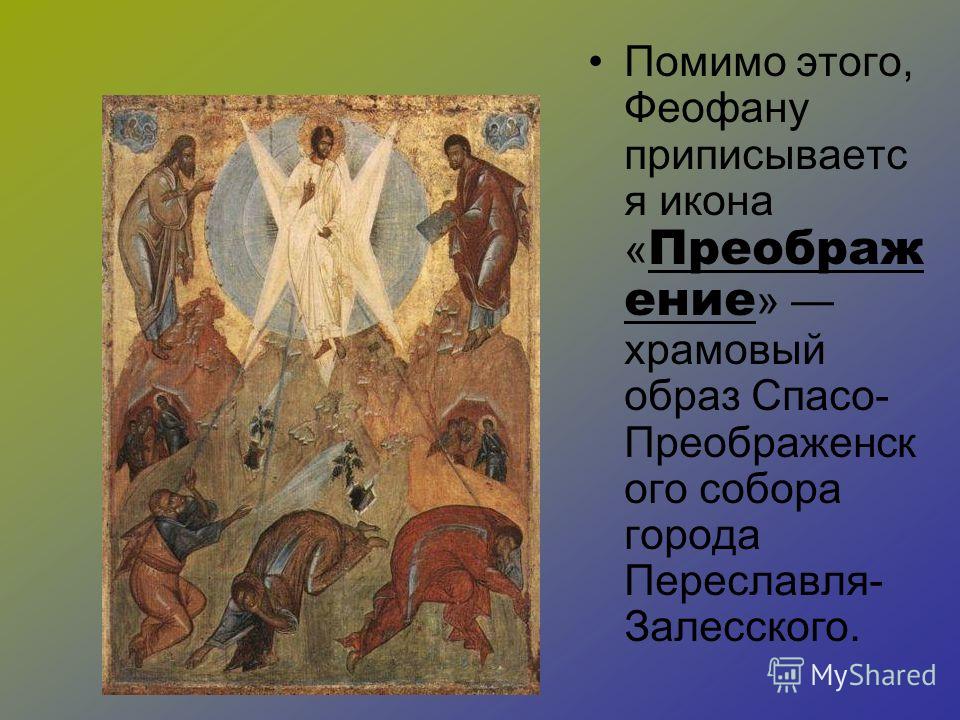 • Помимо этого, Феофану приписывается икона «Преображение» — храмовый образ Спасо-Преображенского собора города Переславля-Залесского.

MyShared